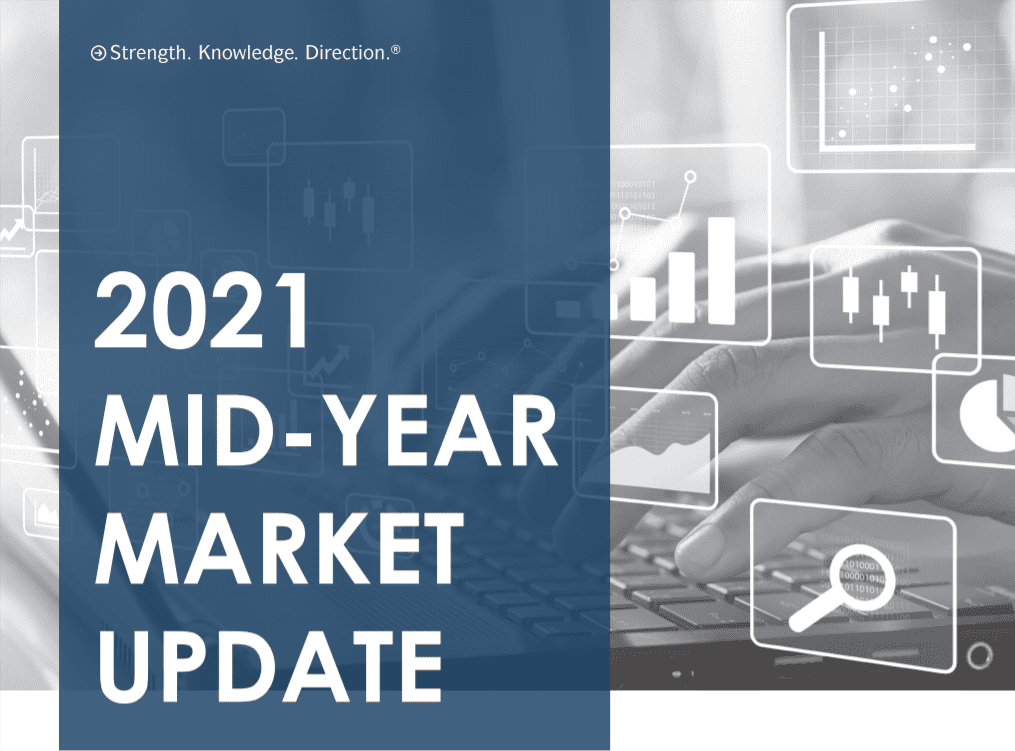 Strength. Knowledge. Direction.®

2021 MID-YEAR MARKET UPDATE